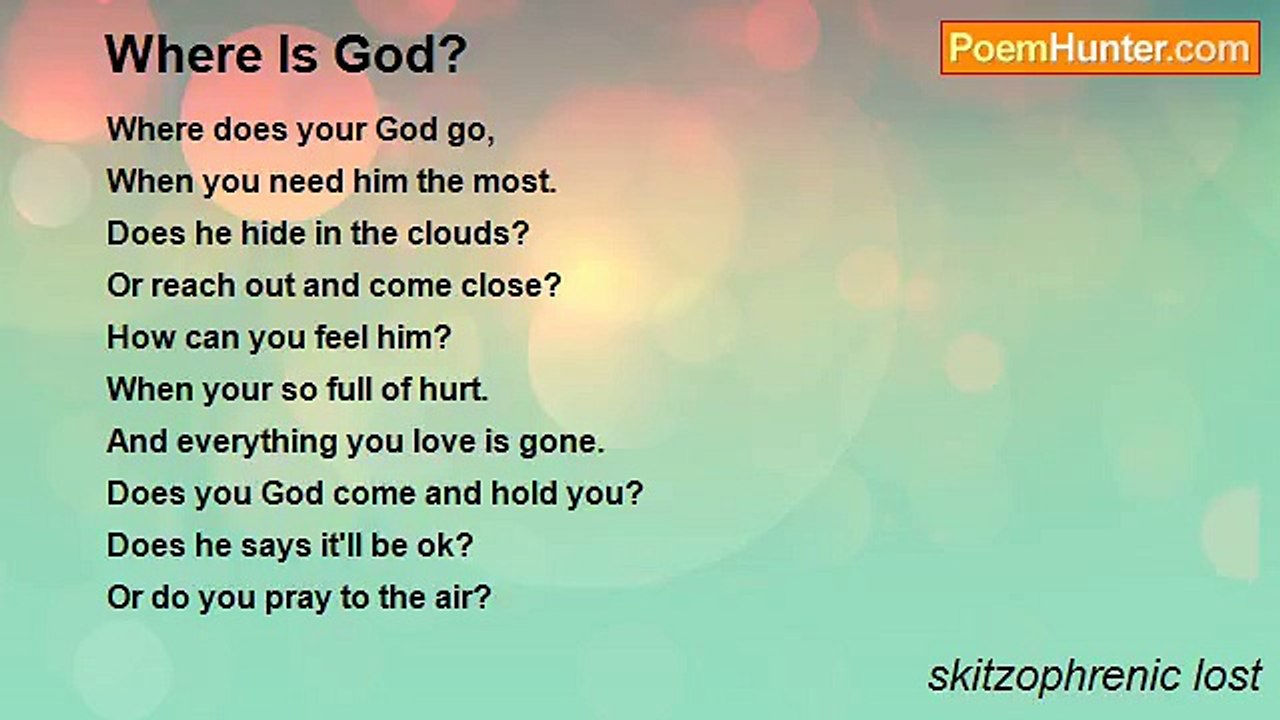 Where Is God?

PoemHunter.com

Where does your God go,
When you need him the most.
Does he hide in the clouds?
Or reach out and come close?
How can you feel him?
When your so full of hurt.
And everything you love is gone.
Does you God come and hold you?
Does he says it'll be ok?
Or do you pray to the air?

skitzophrenic lost